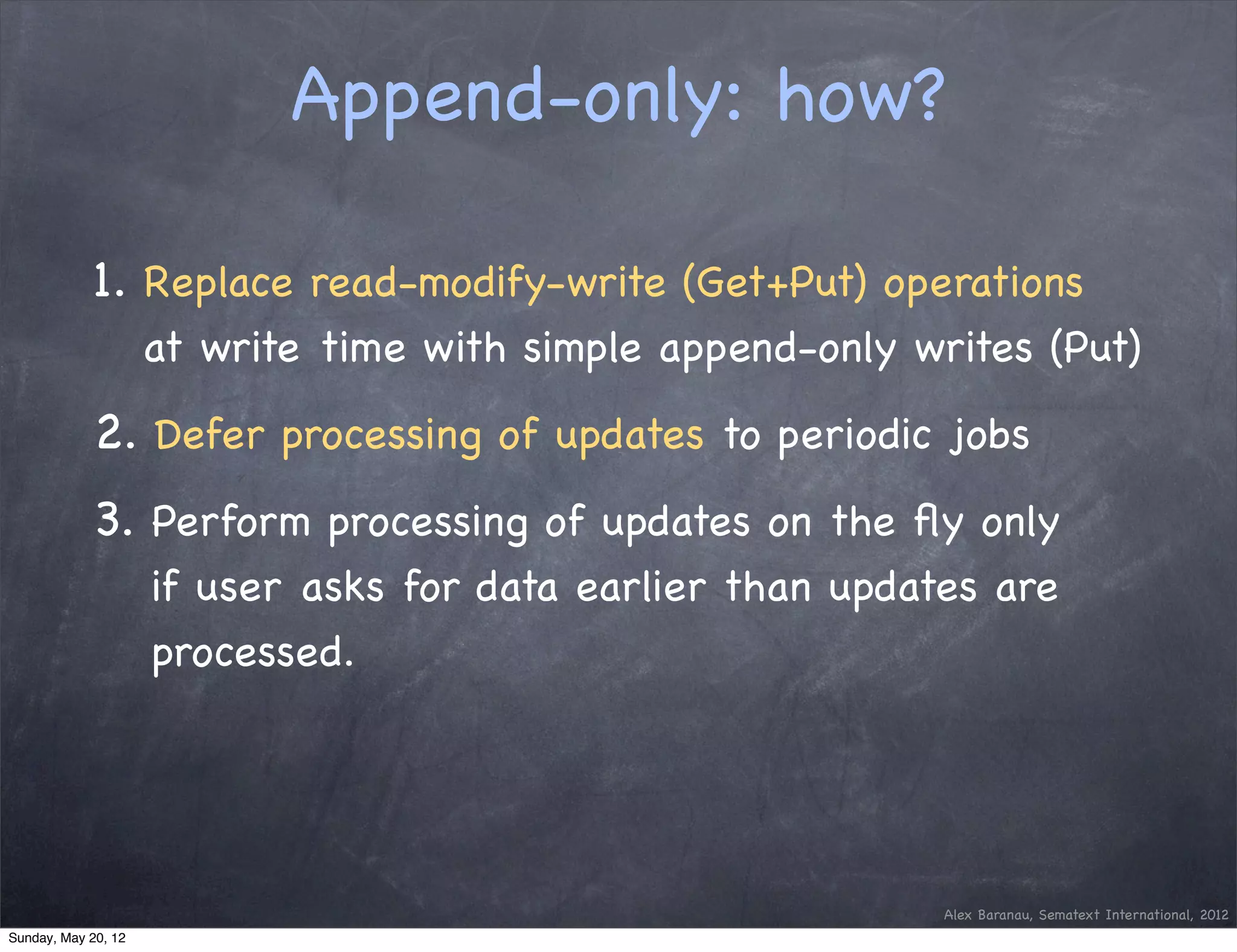 Append-only: how?

1. Replace read-modify-write (Get+Put) operations at write time with simple append-only writes (Put)

2. Defer processing of updates to periodic jobs

3. Perform processing of updates on the fly only if user asks for data earlier than updates are processed.

Alex Baranau, Sematext International, 2012

Sunday, May 20, 12